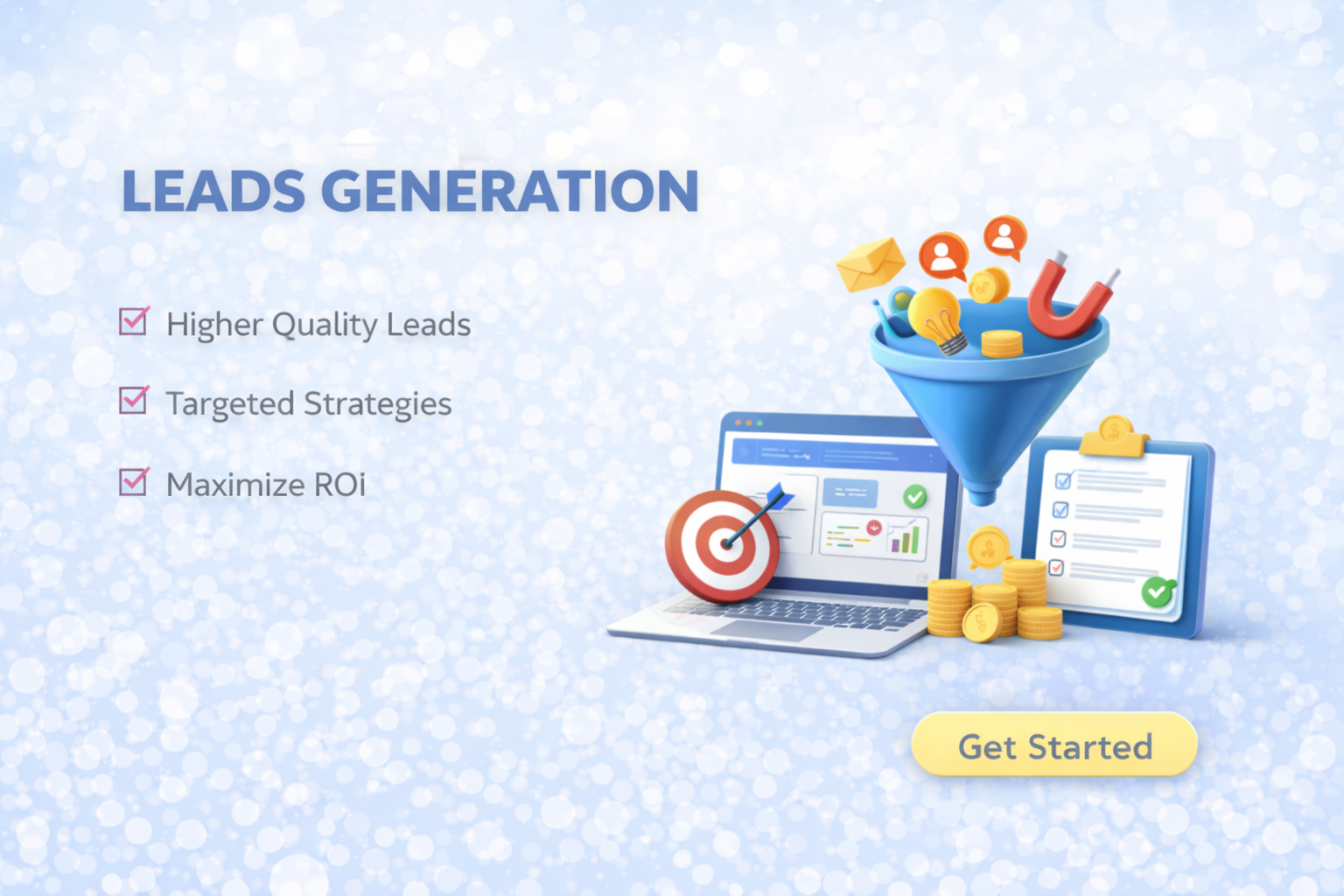 LEADS GENERATION

Higher Quality Leads

Targeted Strategies

Maximize ROi

Get Started